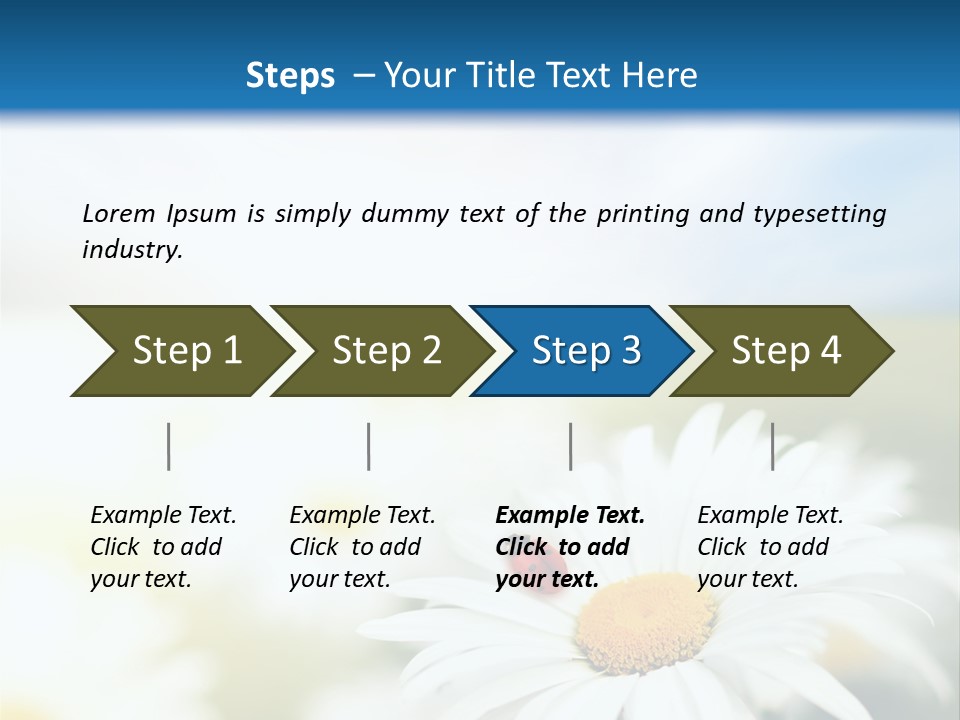 Steps – Your Title Text Here

Lorem Ipsum is simply dummy text of the printing and typesetting industry.

Step 1

Step 2

Step 3

Step 4

Example Text. Click to add your text.

Example Text. Click to add your text.

Example Text. Click to add your text.

Example Text. Click to add your text.